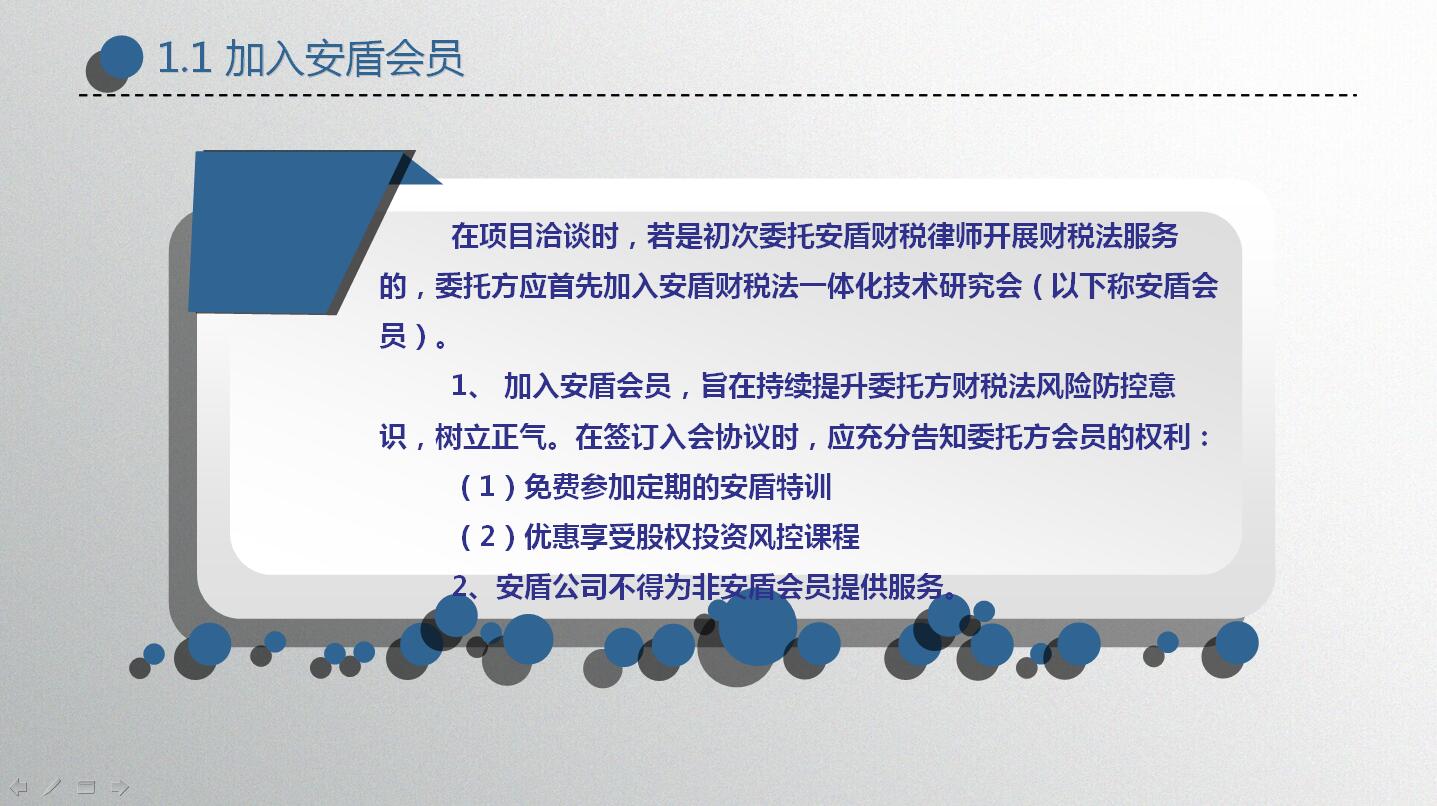 1.1 加入安盾会员

在项目洽谈时，若是初次委托安盾财税律师开展财税法服务的，委托方应首先加入安盾财税法一体化技术研究会（以下称安盾会员）。

1、 加入安盾会员，旨在持续提升委托方财税法风险防控意识，树立正气。在签订入会协议时，应充分告知委托方会员的权利：

（1）免费参加定期的安盾特训

（2）优惠享受股权投资风控课程

2、安盾公司不得为非安盾会员提供服务。